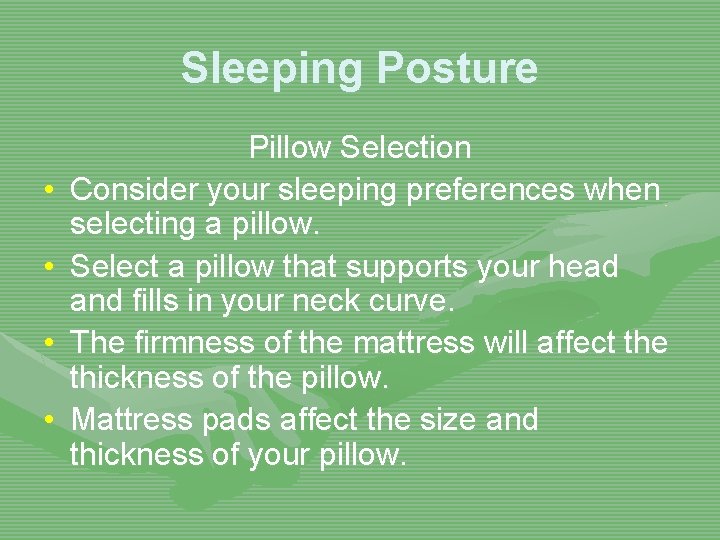 Sleeping Posture

Pillow Selection

• Consider your sleeping preferences when selecting a pillow.
• Select a pillow that supports your head and fills in your neck curve.
• The firmness of the mattress will affect the thickness of the pillow.
• Mattress pads affect the size and thickness of your pillow.